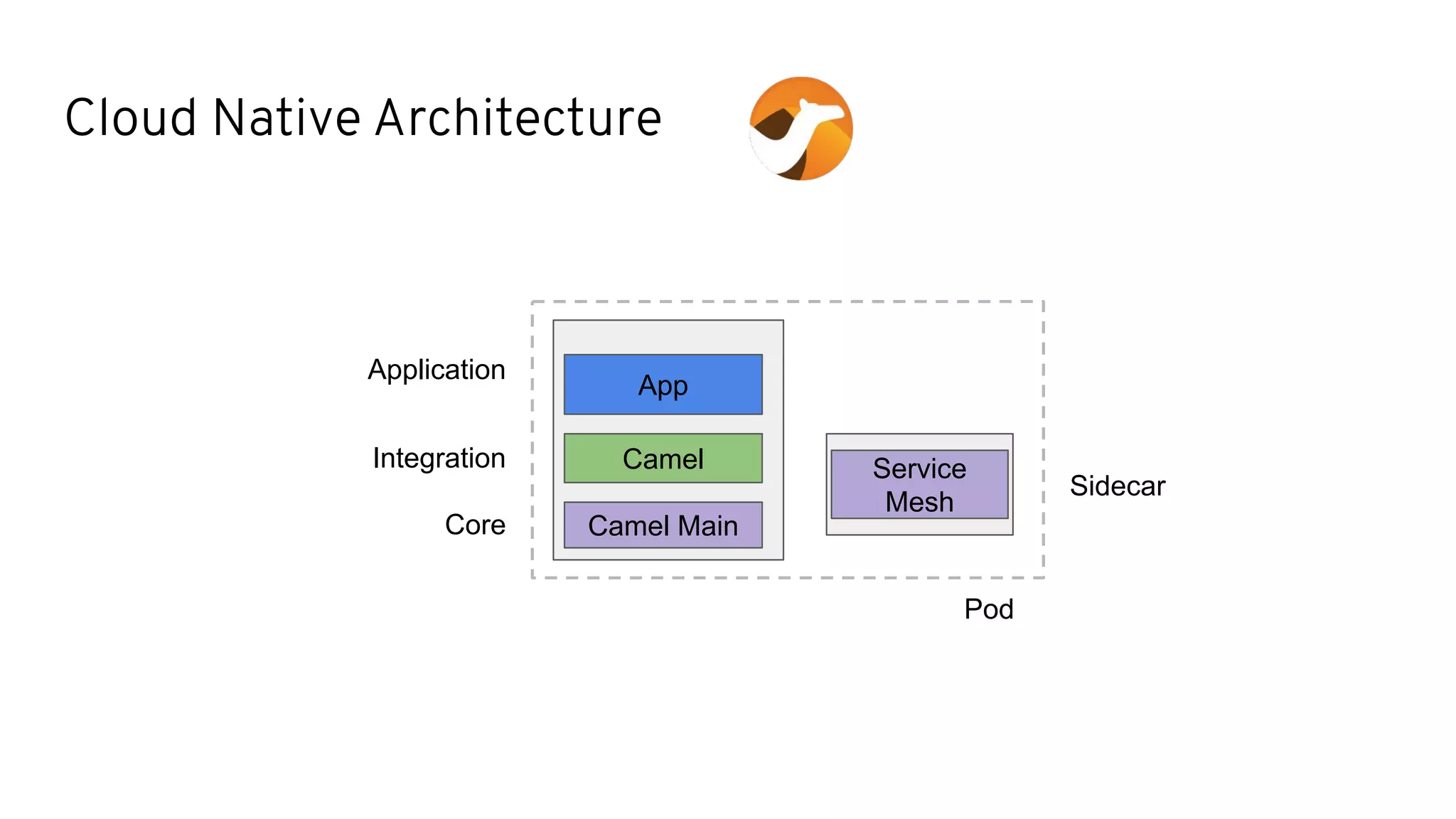 Cloud Native Architecture

Application
App

Integration
Camel

Core
Camel Main

Service Mesh

Sidecar

Pod